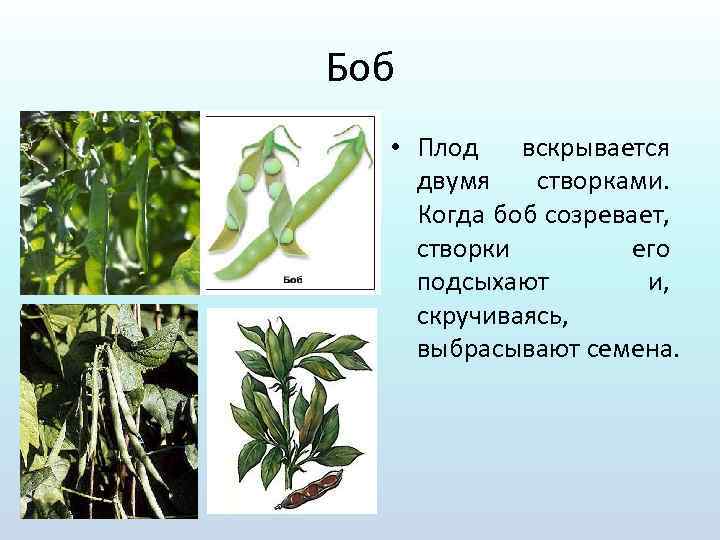 Боб

Боб

• Плод вскрывается двумя створками. Когда боб созревает, створки его подсыхают и, скручиваясь, выбрасывают семена.